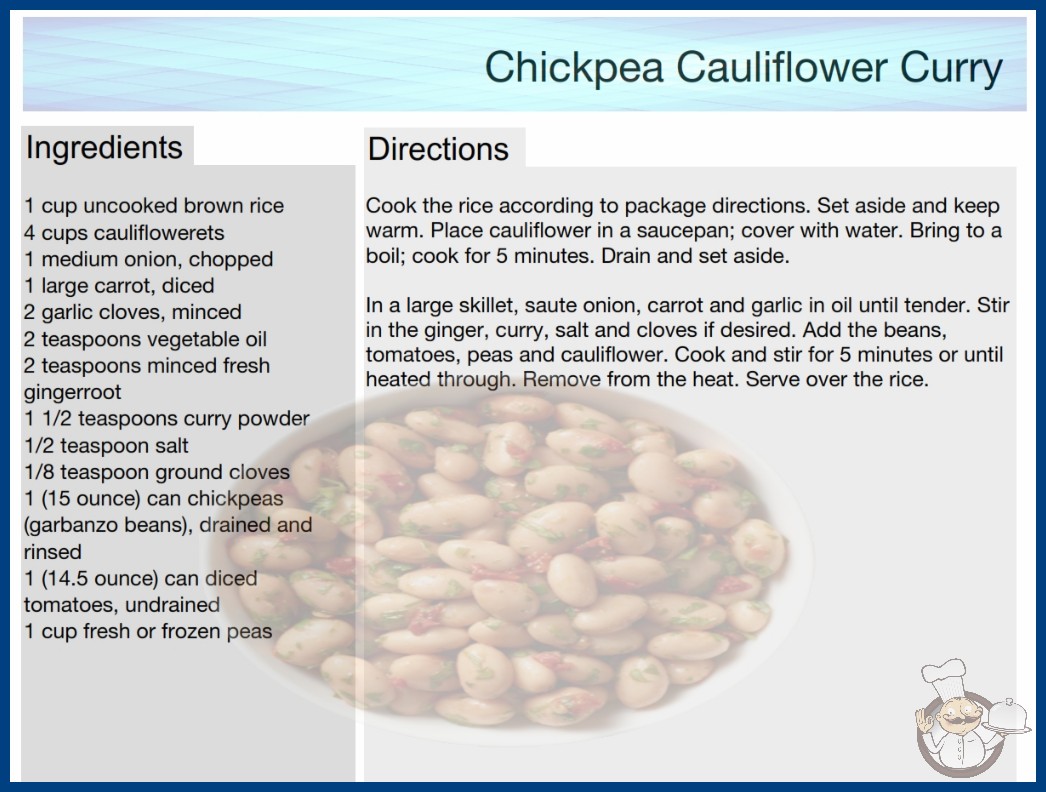 Chickpea Cauliflower Curry

Ingredients

1 cup uncooked brown rice
4 cups cauliflowerets
1 medium onion, chopped
1 large carrot, diced
2 garlic cloves, minced
2 teaspoons vegetable oil
2 teaspoons minced fresh gingerroot
1 1/2 teaspoons curry powder
1/2 teaspoon salt
1/8 teaspoon ground cloves
1 (15 ounce) can chickpeas (garbanzo beans), drained and rinsed
1 (14.5 ounce) can diced tomatoes, undrained
1 cup fresh or frozen peas

Directions

Cook the rice according to package directions. Set aside and keep warm. Place cauliflower in a saucepan; cover with water. Bring to a boil; cook for 5 minutes. Drain and set aside.

In a large skillet, saute onion, carrot and garlic in oil until tender. Stir in the ginger, curry, salt and cloves if desired. Add the beans, tomatoes, peas and cauliflower. Cook and stir for 5 minutes or until heated through. Remove from the heat. Serve over the rice.